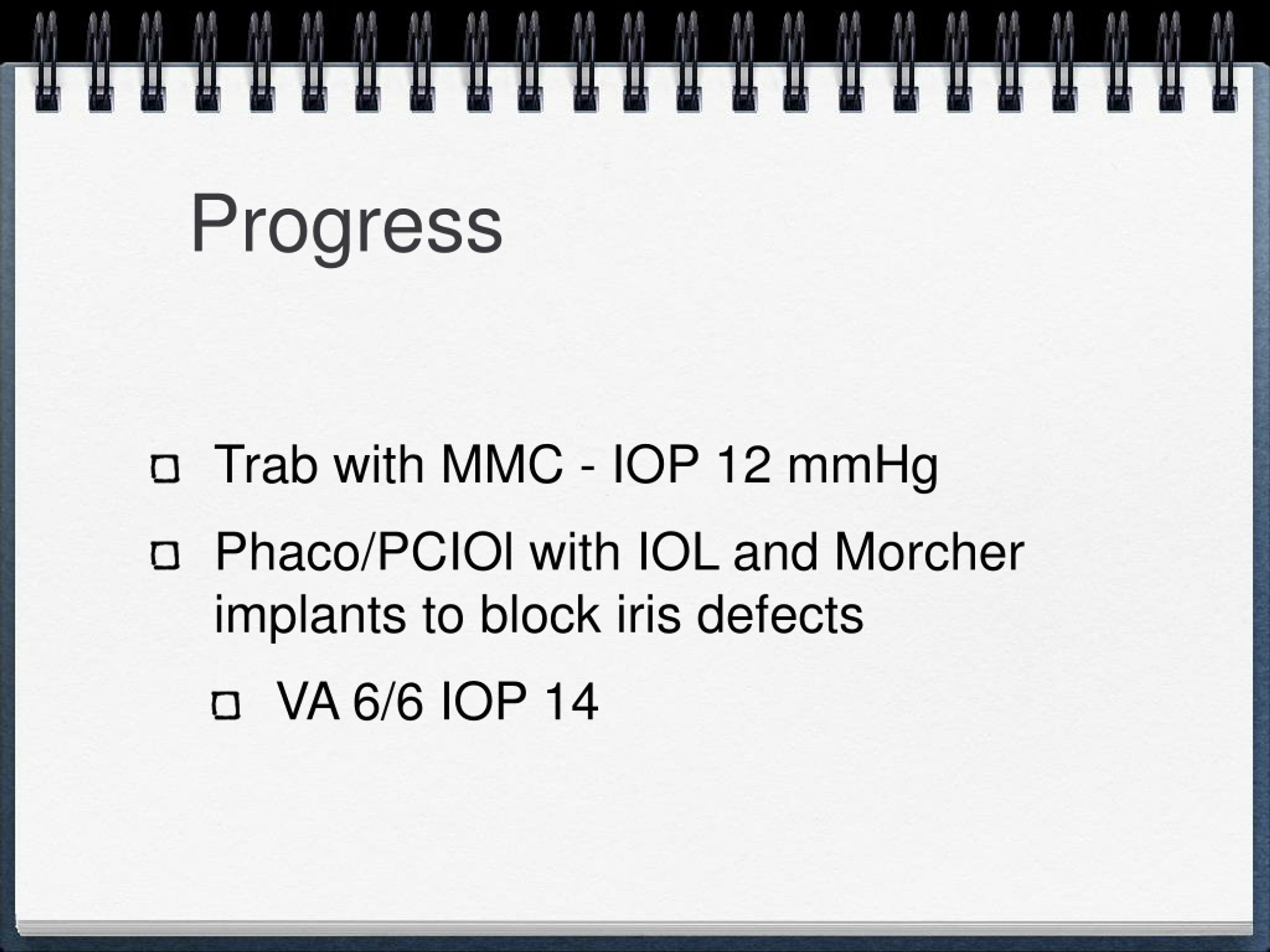 Progress

Trab with MMC - IOP 12 mmHg

Phaco/PCIOl with IOL and Morcher implants to block iris defects

VA 6/6 IOP 14